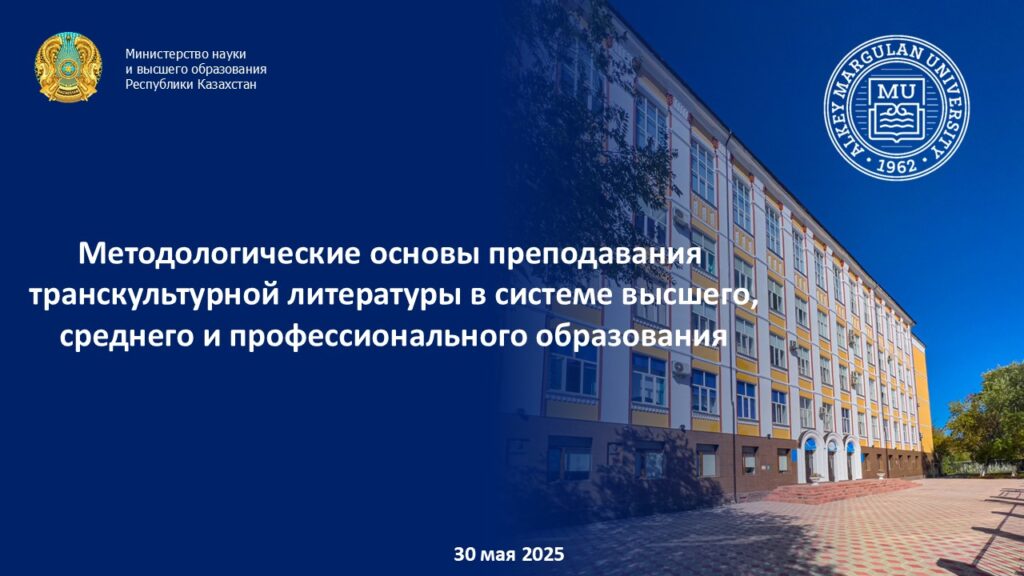 Министерство науки
и высшего образования
Республики Казахстан

ALKEY MARGULAN UNIVERSITY
MU
1962

Методологические основы преподавания транскультурной литературы в системе высшего, среднего и профессионального образования

30 мая 2025